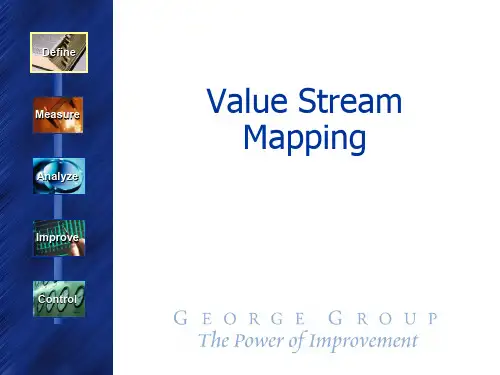 Define

Measure

Analyze

Improve

Control

Value Stream Mapping

GEORGE GROUP
The Power of Improvement